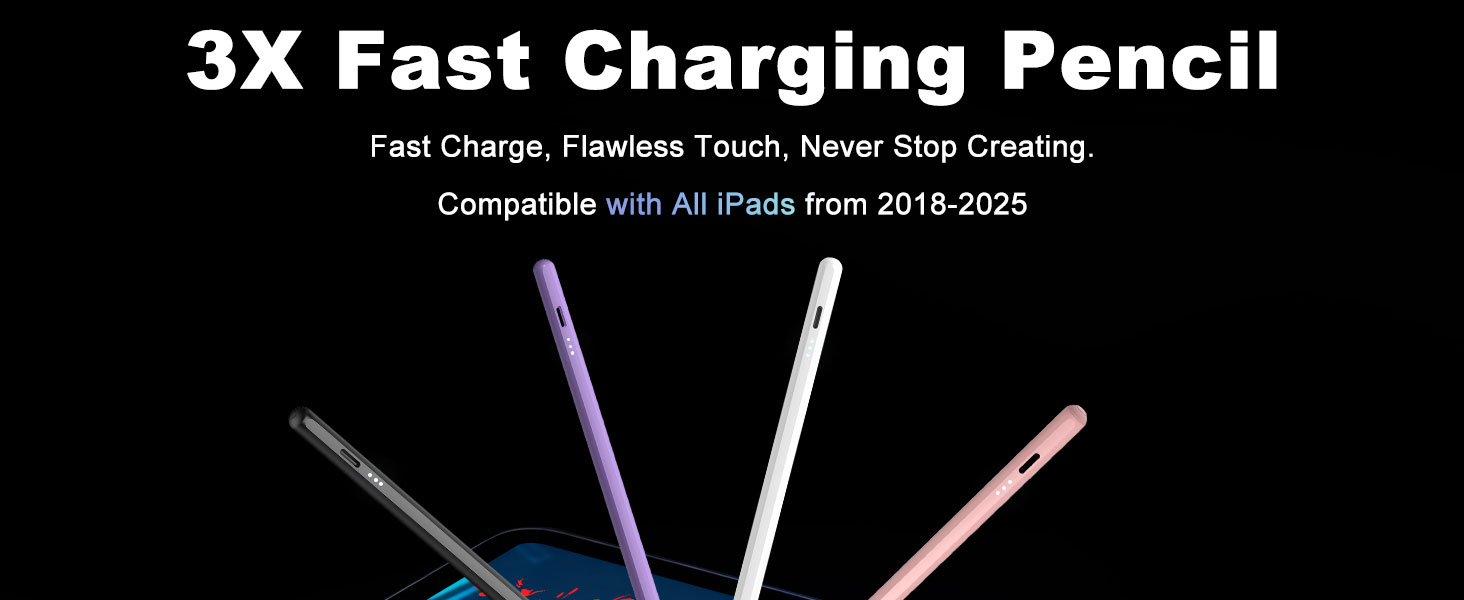 3X Fast Charging Pencil

Fast Charge, Flawless Touch, Never Stop Creating.

Compatible with All iPads from 2018-2025